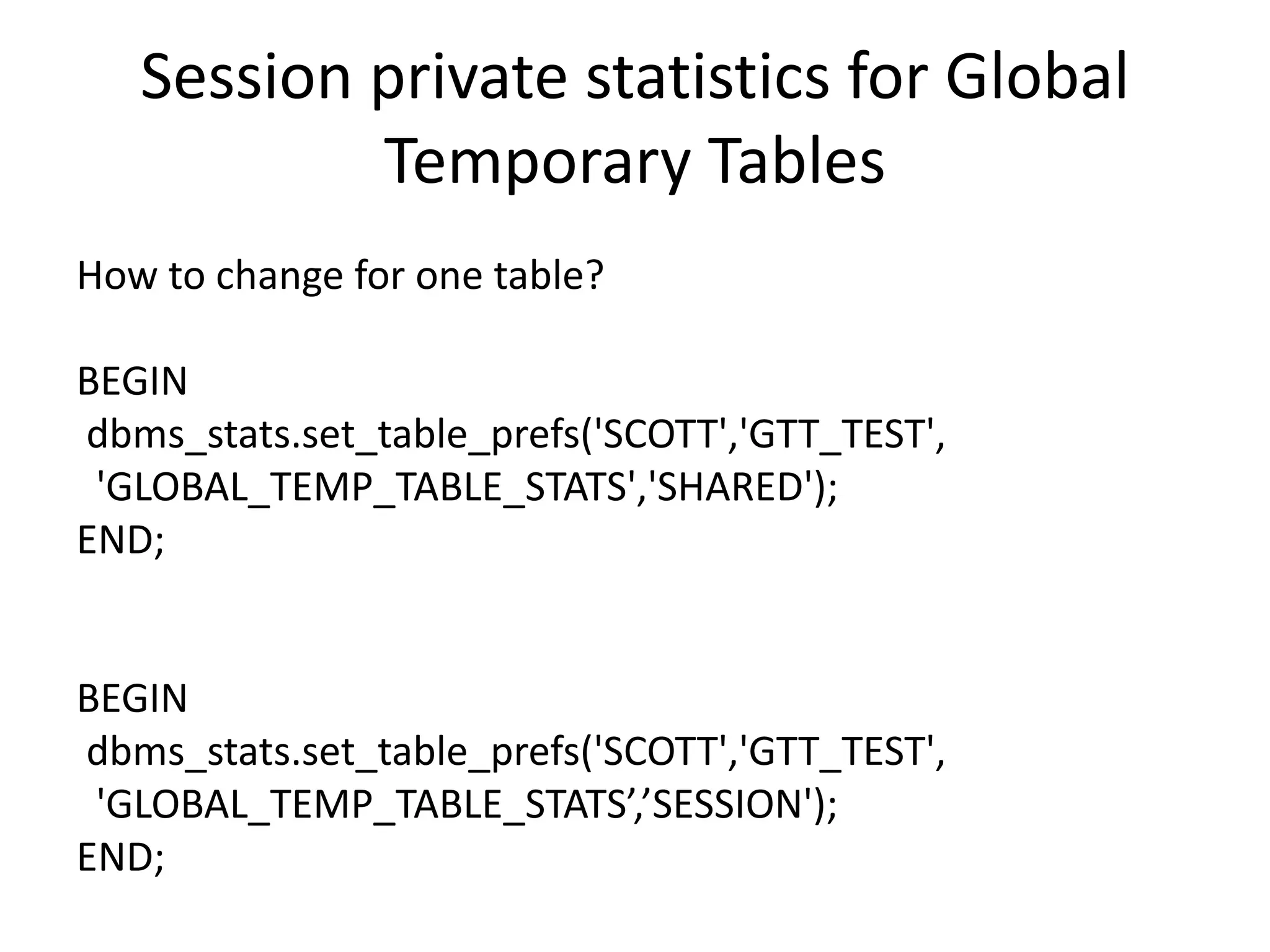 Session private statistics for Global Temporary Tables

How to change for one table?

BEGIN
 dbms_stats.set_table_prefs('SCOTT','GTT_TEST',
  'GLOBAL_TEMP_TABLE_STATS','SHARED');
END;

BEGIN
 dbms_stats.set_table_prefs('SCOTT','GTT_TEST',
  'GLOBAL_TEMP_TABLE_STATS’,’SESSION');
END;